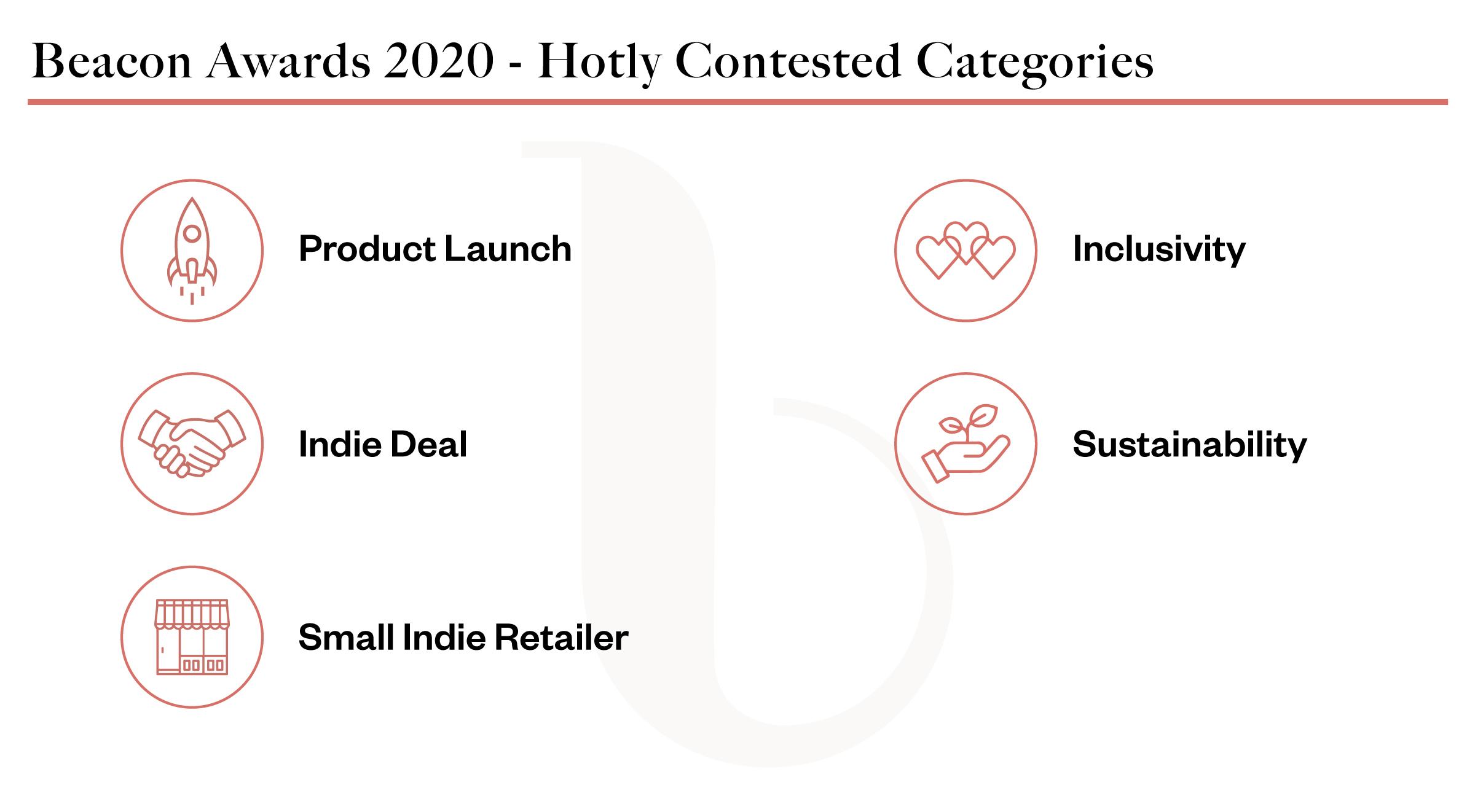 Beacon Awards 2020 - Hotly Contested Categories

Product Launch

Indie Deal

Small Indie Retailer

Inclusivity

Sustainability